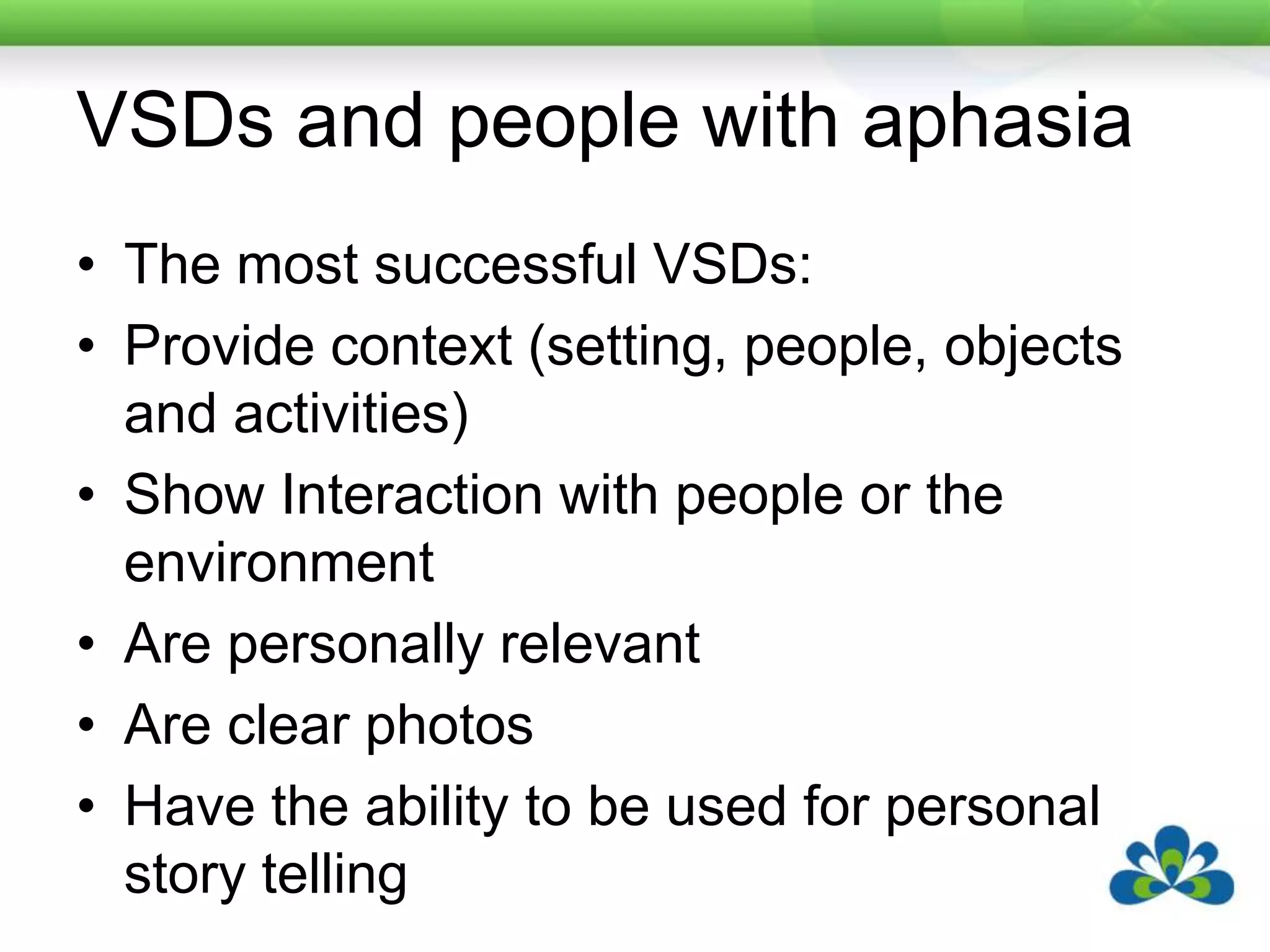 VSDs and people with aphasia

• The most successful VSDs:
• Provide context (setting, people, objects and activities)
• Show Interaction with people or the environment
• Are personally relevant
• Are clear photos
• Have the ability to be used for personal story telling